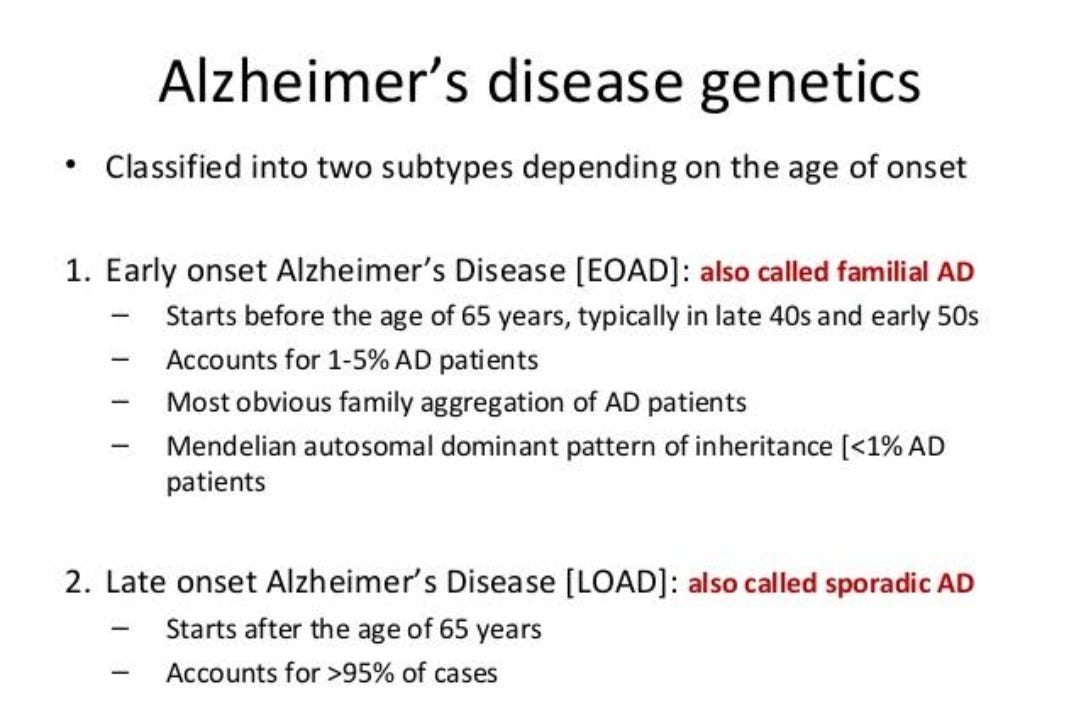 Alzheimer's disease genetics

• Classified into two subtypes depending on the age of onset

1. Early onset Alzheimer's Disease [EOAD]: also called familial AD
– Starts before the age of 65 years, typically in late 40s and early 50s
– Accounts for 1-5% AD patients
– Most obvious family aggregation of AD patients
– Mendelian autosomal dominant pattern of inheritance [<1% AD patients

2. Late onset Alzheimer's Disease [LOAD]: also called sporadic AD
– Starts after the age of 65 years
– Accounts for >95% of cases